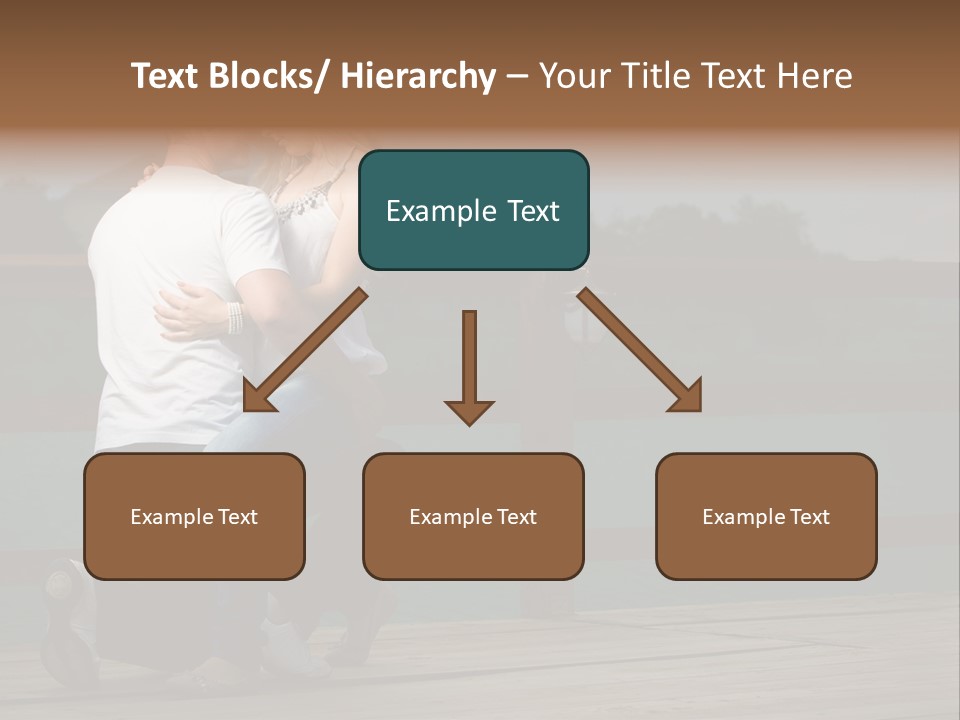 Text Blocks/ Hierarchy – Your Title Text Here

Example Text

Example Text

Example Text

Example Text